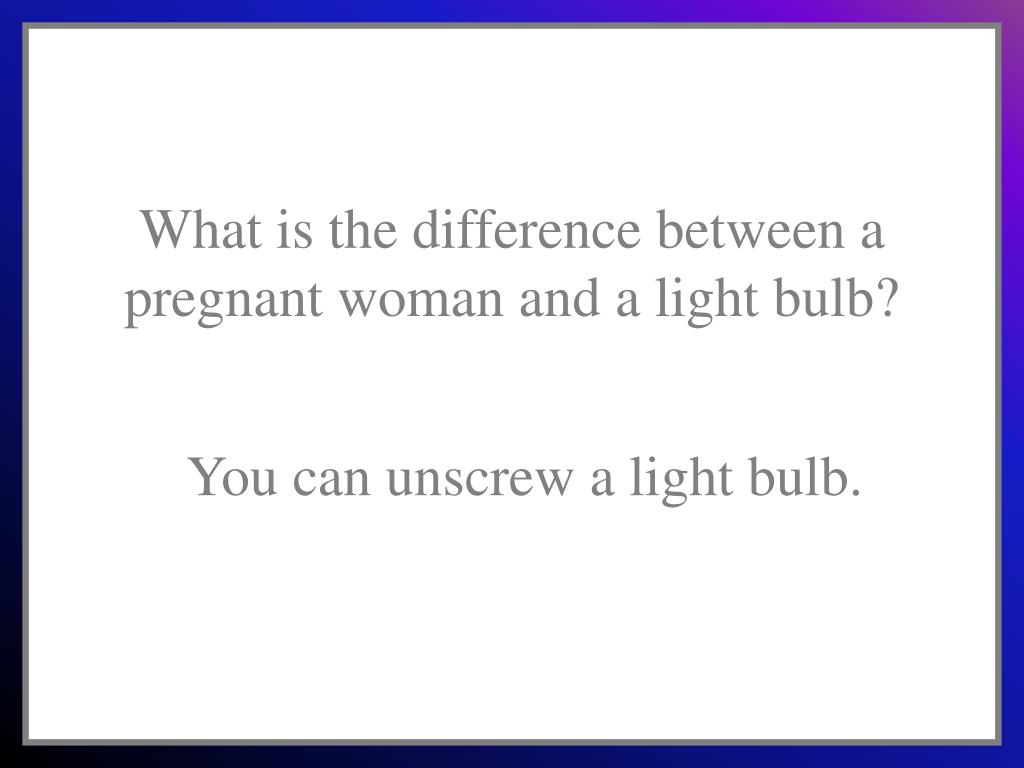 What is the difference between a pregnant woman and a light bulb?

You can unscrew a light bulb.